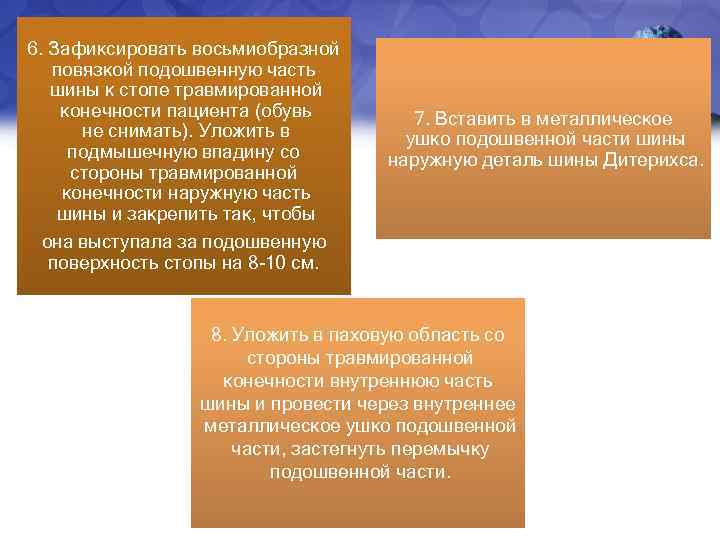 6. Зафиксировать восьмиобразной повязкой подошвенную часть шины к стопе травмированной конечности пациента (обувь не снимать). Уложить в подмышечную впадину со стороны травмированной конечности наружную часть шины и закрепить так, чтобы

она выступала за подошвенную поверхность стопы на 8-10 см.

7. Вставить в металлическое ушко подошвенной части шины наружную деталь шины Дитерихса.

8. Уложить в паховую область со стороны травмированной конечности внутреннюю часть шины и провести через внутреннее металлическое ушко подошвенной части, застегнуть перемычку подошвенной части.